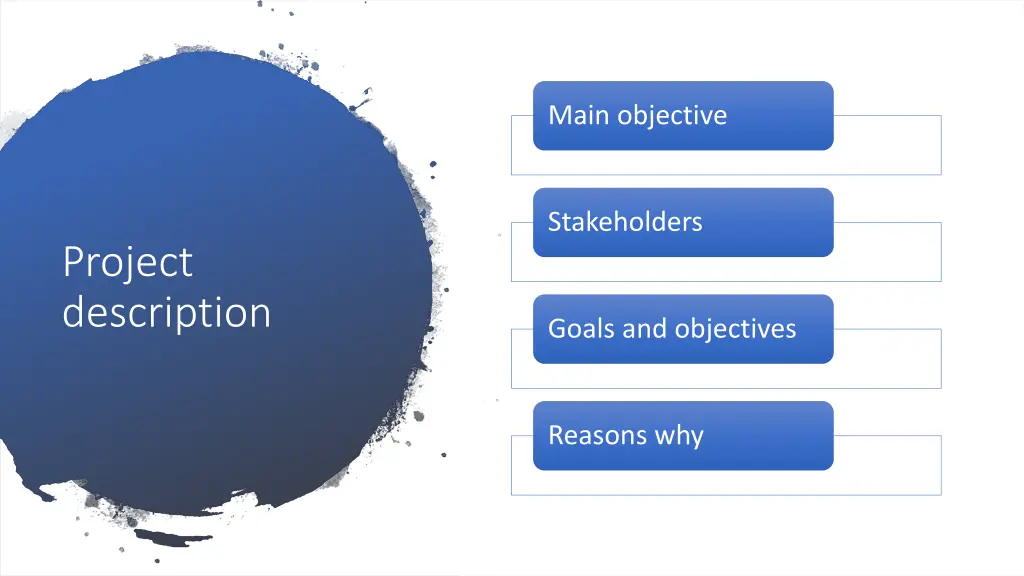 Project description

Main objective

Stakeholders

Goals and objectives

Reasons why